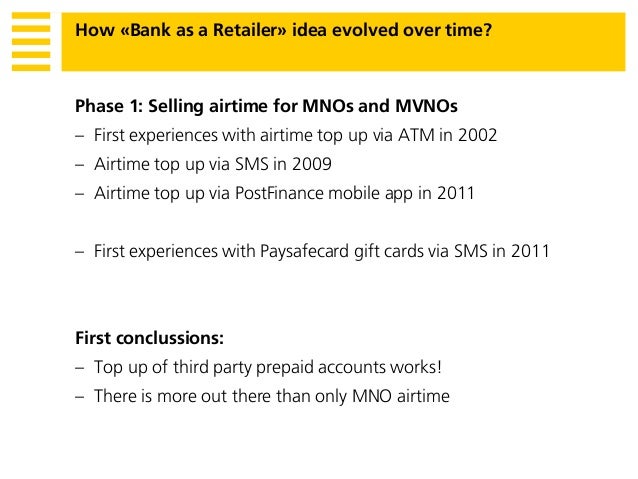 How «Bank as a Retailer» idea evolved over time?

Phase 1: Selling airtime for MNOs and MVNOs
– First experiences with airtime top up via ATM in 2002
– Airtime top up via SMS in 2009
– Airtime top up via PostFinance mobile app in 2011

– First experiences with Paysafecard gift cards via SMS in 2011

First conclussions:
– Top up of third party prepaid accounts works!
– There is more out there than only MNO airtime